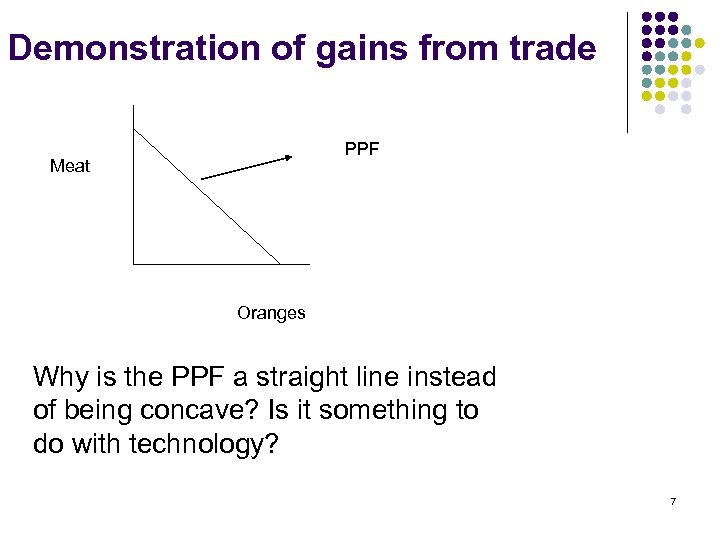 Demonstration of gains from trade

Meat

PPF

Oranges

Why is the PPF a straight line instead of being concave? Is it something to do with technology?

7